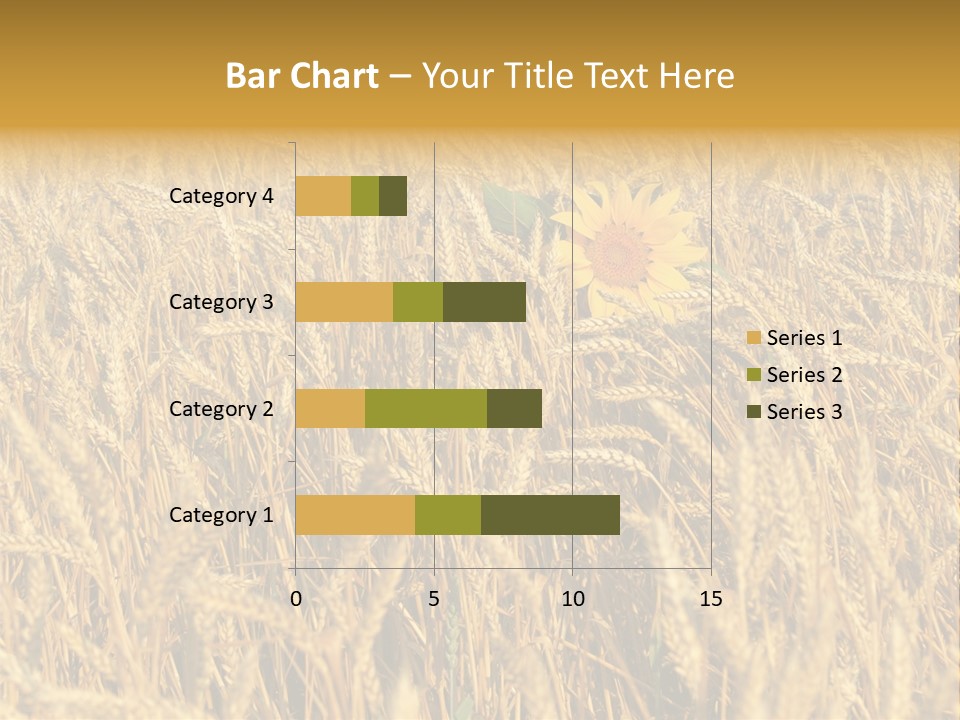 Bar Chart – Your Title Text Here

Category 4
Category 3
Category 2
Category 1

0
5
10
15

Series 1
Series 2
Series 3